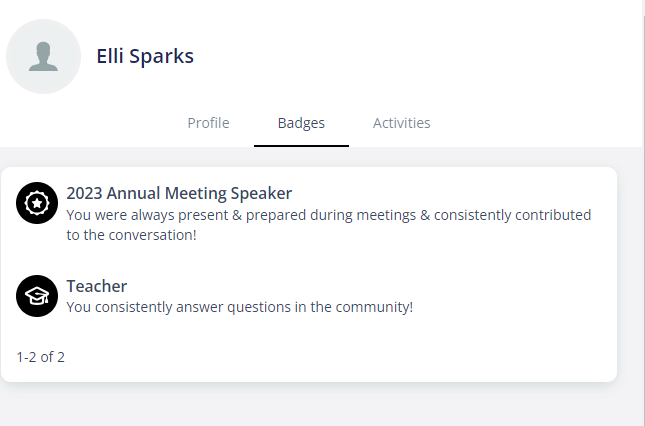 Elli Sparks

Profile Badges Activities

2023 Annual Meeting Speaker
You were always present & prepared during meetings & consistently contributed to the conversation!

Teacher
You consistently answer questions in the community!

1-2 of 2